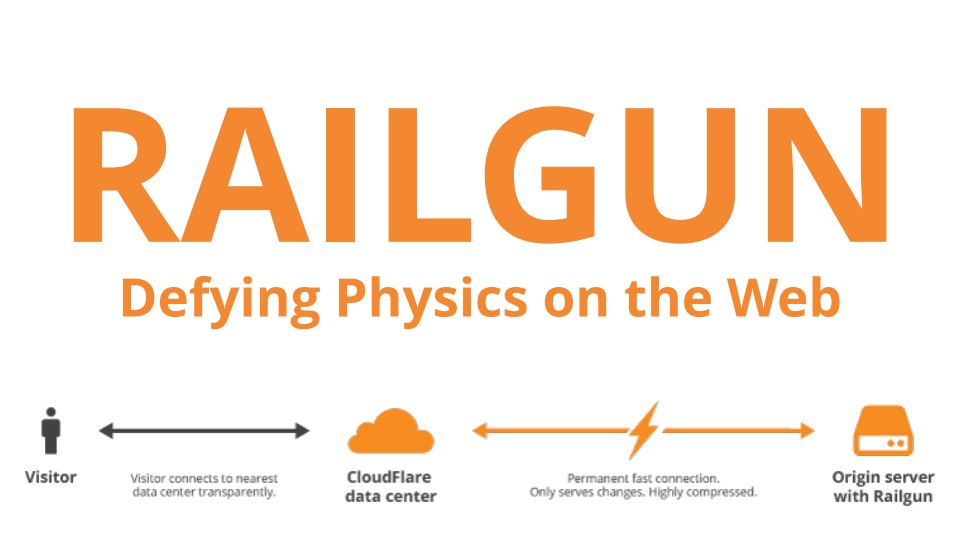 RAILGUN
Defying Physics on the Web

Visitor

Visitor connects to nearest data center transparently.

CloudFlare data center

Permanent fast connection. Only serves changes. Highly compressed.

Origin server with Railgun